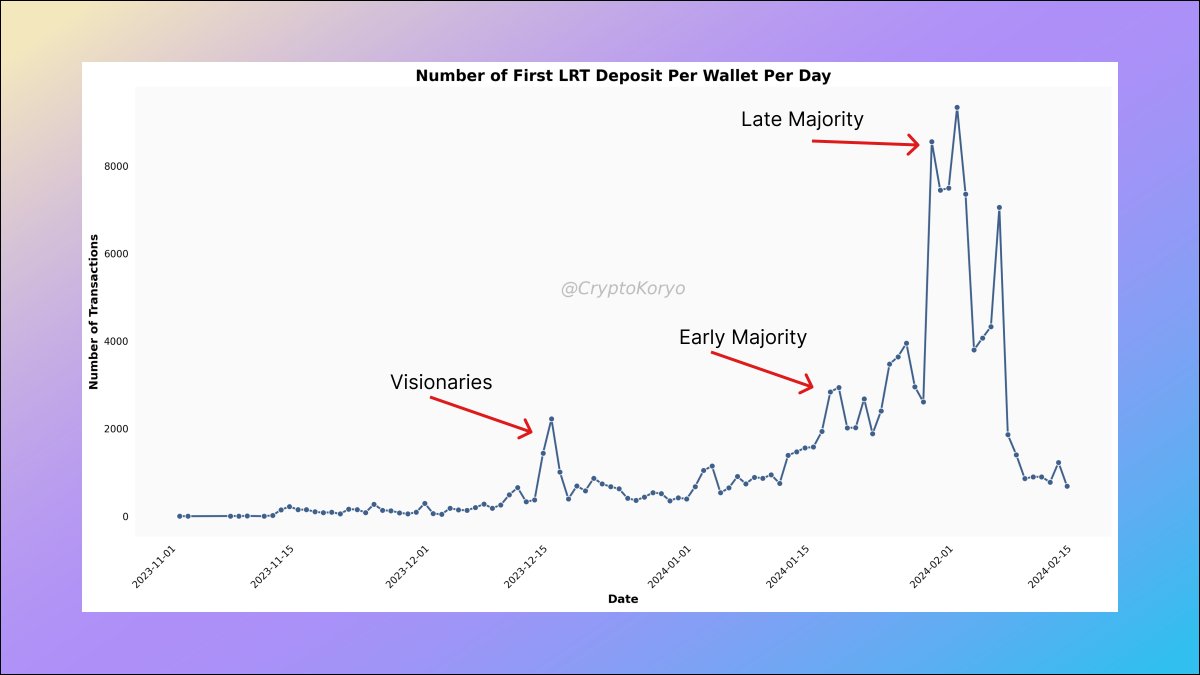 Number of First LRT Deposit Per Wallet Per Day

Late Majority

Early Majority

Visionaries

@CryptoKoryo

Number of Transactions

8000

6000

4000

2000

0

2023-11-01

2023-11-15

2023-12-01

2023-12-15

2024-01-01

2024-01-15

2024-02-01

2024-02-15

Date